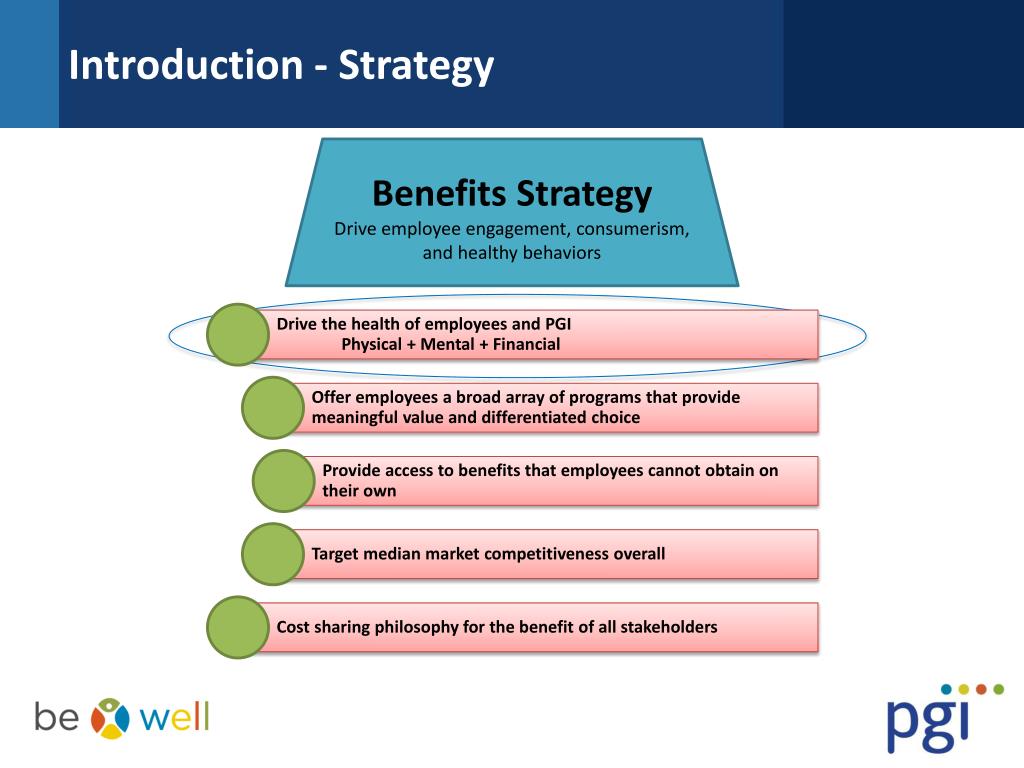 Introduction - Strategy

Benefits Strategy
Drive employee engagement, consumerism, and healthy behaviors

Drive the health of employees and PGI
Physical + Mental + Financial

Offer employees a broad array of programs that provide meaningful value and differentiated choice

Provide access to benefits that employees cannot obtain on their own

Target median market competitiveness overall

Cost sharing philosophy for the benefit of all stakeholders

be well

pgi